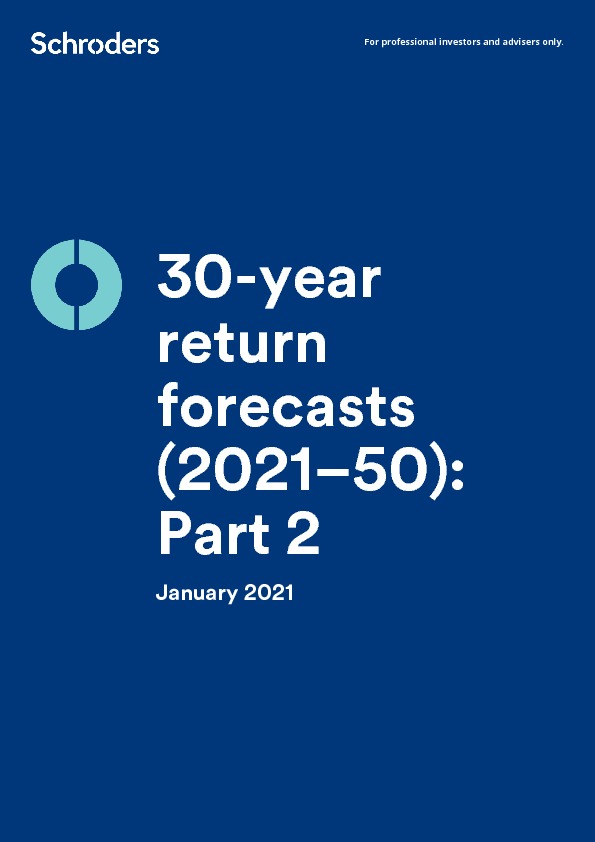 Schroders

For professional investors and advisers only.

30-year return forecasts (2021–50): Part 2

January 2021